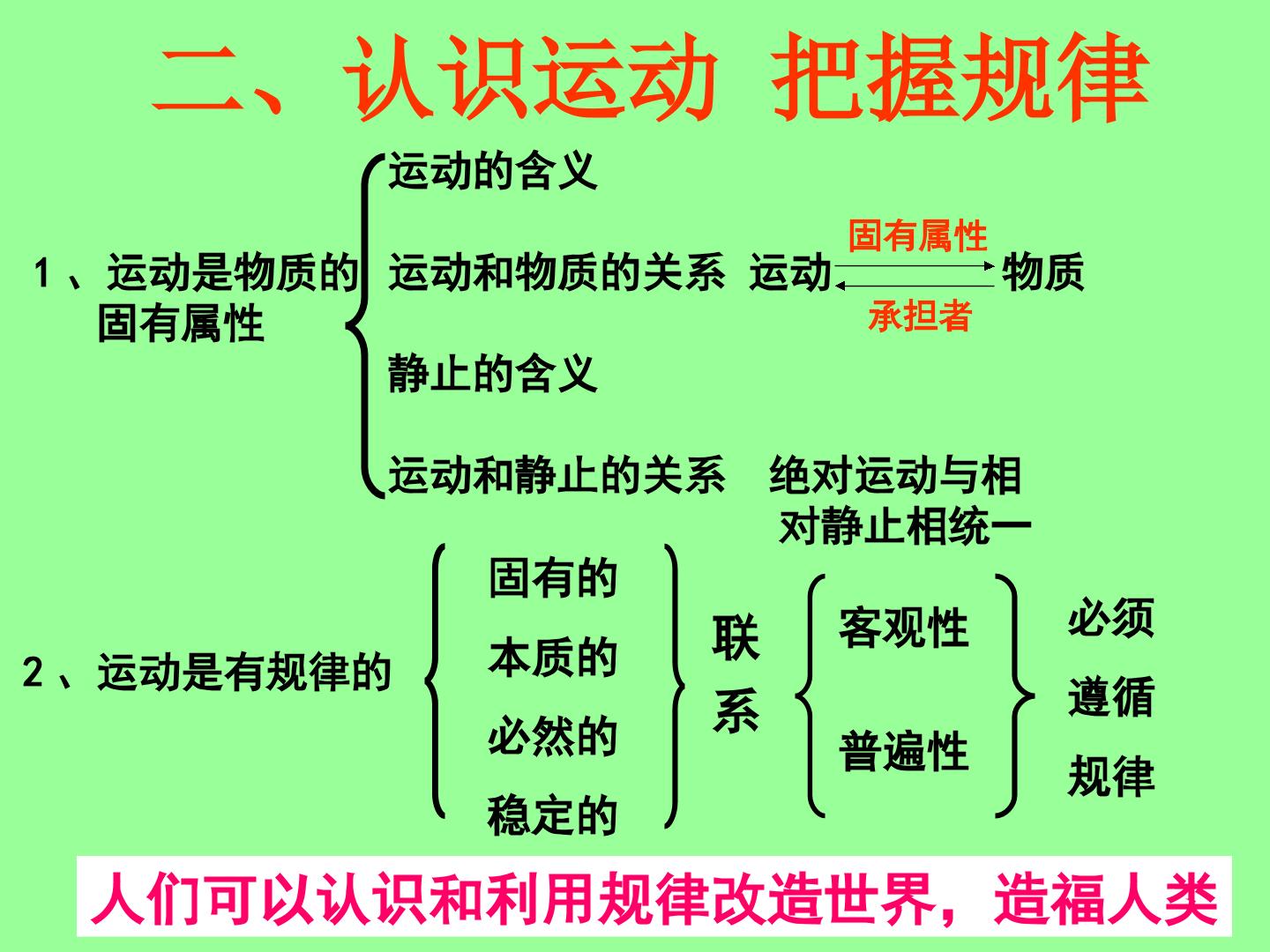 二、认识运动 把握规律

1、运动是物质的固有属性

运动的含义

运动和物质的关系 运动 固有属性 承担者 物质

静止的含义

运动和静止的关系 绝对运动与相对静止相统一

2、运动是有规律的

固有的
本质的
必然的
稳定的

联系

客观性
普遍性

必须遵循规律

人们可以认识和利用规律改造世界，造福人类